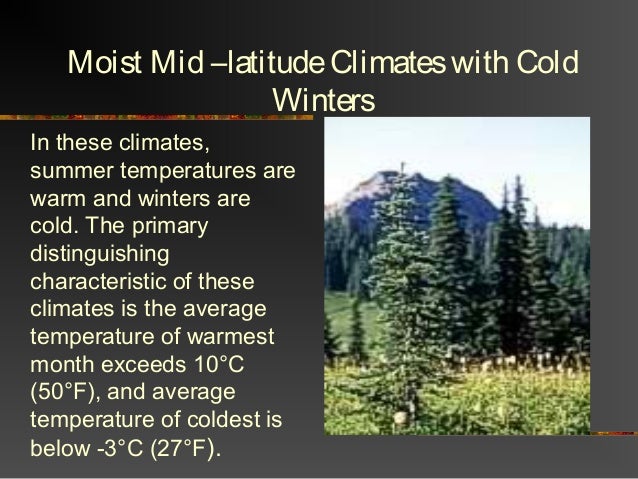 Moist Mid –latitude Climates with Cold Winters

In these climates, summer temperatures are warm and winters are cold. The primary distinguishing characteristic of these climates is the average temperature of warmest month exceeds 10°C (50°F), and average temperature of coldest is below -3°C (27°F).